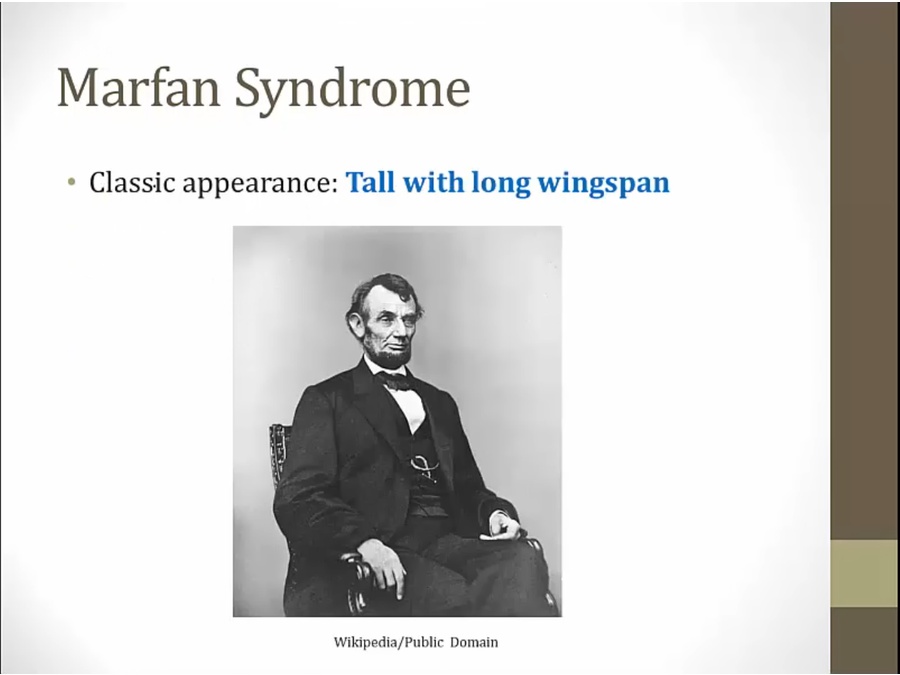 Marfan Syndrome

• Classic appearance: Tall with long wingspan

Wikipedia/Public Domain